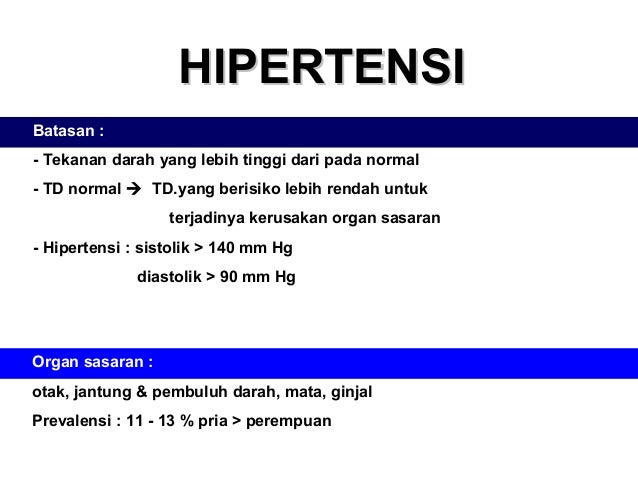 HIPERTENSI

Batasan :

- Tekanan darah yang lebih tinggi dari pada normal

- TD normal → TD.yang berisiko lebih rendah untuk terjadinya kerusakan organ sasaran

- Hipertensi : sistolik > 140 mm Hg
diastolik > 90 mm Hg

Organ sasaran :

otak, jantung & pembuluh darah, mata, ginjal

Prevalensi : 11 - 13 % pria > perempuan